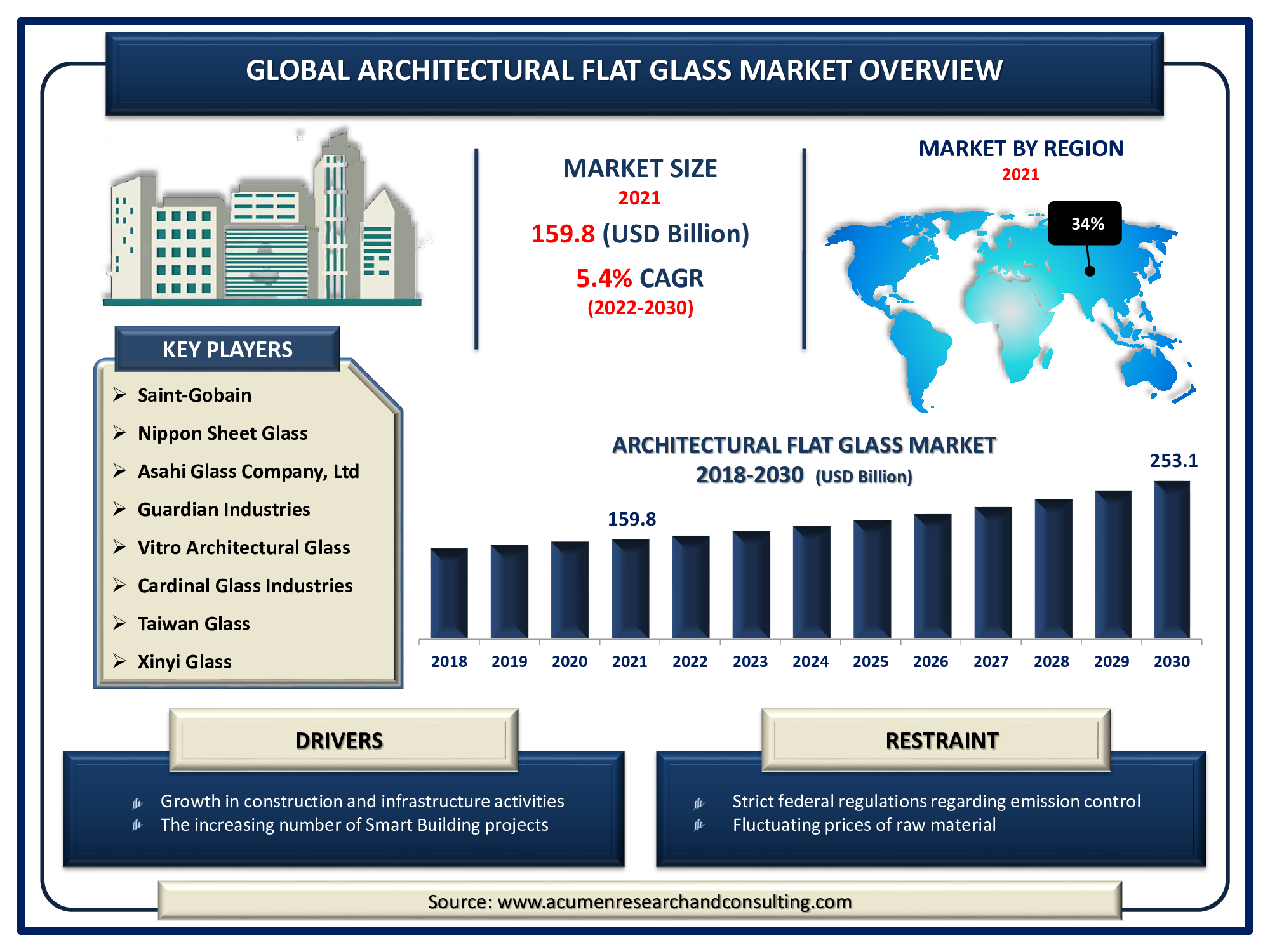 GLOBAL ARCHITECTURAL FLAT GLASS MARKET OVERVIEW

MARKET SIZE
2021
159.8 (USD Billion)
5.4% CAGR
(2022-2030)

MARKET BY REGION
2021
34%

KEY PLAYERS
➢ Saint-Gobain
➢ Nippon Sheet Glass
➢ Asahi Glass Company, Ltd
➢ Guardian Industries
➢ Vitro Architectural Glass
➢ Cardinal Glass Industries
➢ Taiwan Glass
➢ Xinyi Glass

ARCHITECTURAL FLAT GLASS MARKET
2018-2030 (USD Billion)

159.8
253.1

2018 2019 2020 2021 2022 2023 2024 2025 2026 2027 2028 2029 2030

DRIVERS
Growth in construction and infrastructure activities
The increasing number of Smart Building projects

RESTRAINT
Strict federal regulations regarding emission control
Fluctuating prices of raw material

Source: www.acumenresearchandconsulting.com